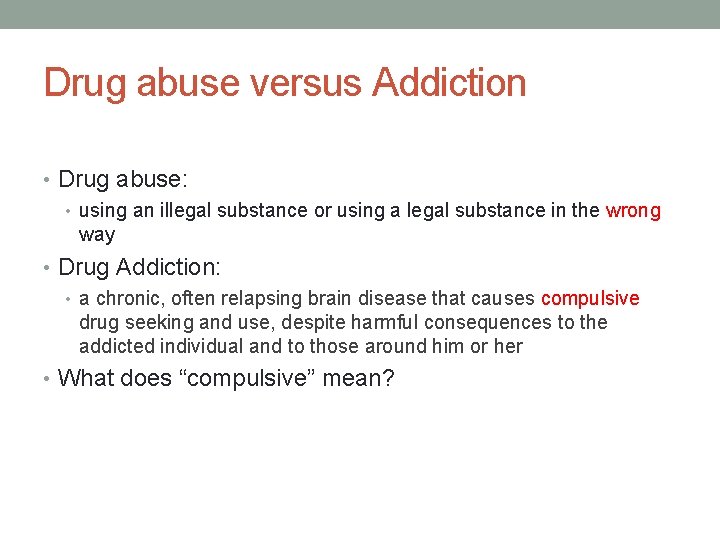 Drug abuse versus Addiction

• Drug abuse:
  • using an illegal substance or using a legal substance in the wrong way
• Drug Addiction:
  • a chronic, often relapsing brain disease that causes compulsive drug seeking and use, despite harmful consequences to the addicted individual and to those around him or her
• What does “compulsive” mean?